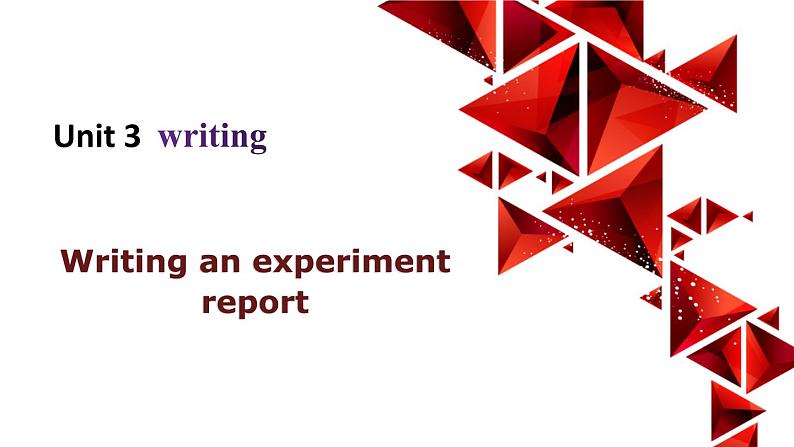 Unit 3 writing

Writing an experiment report